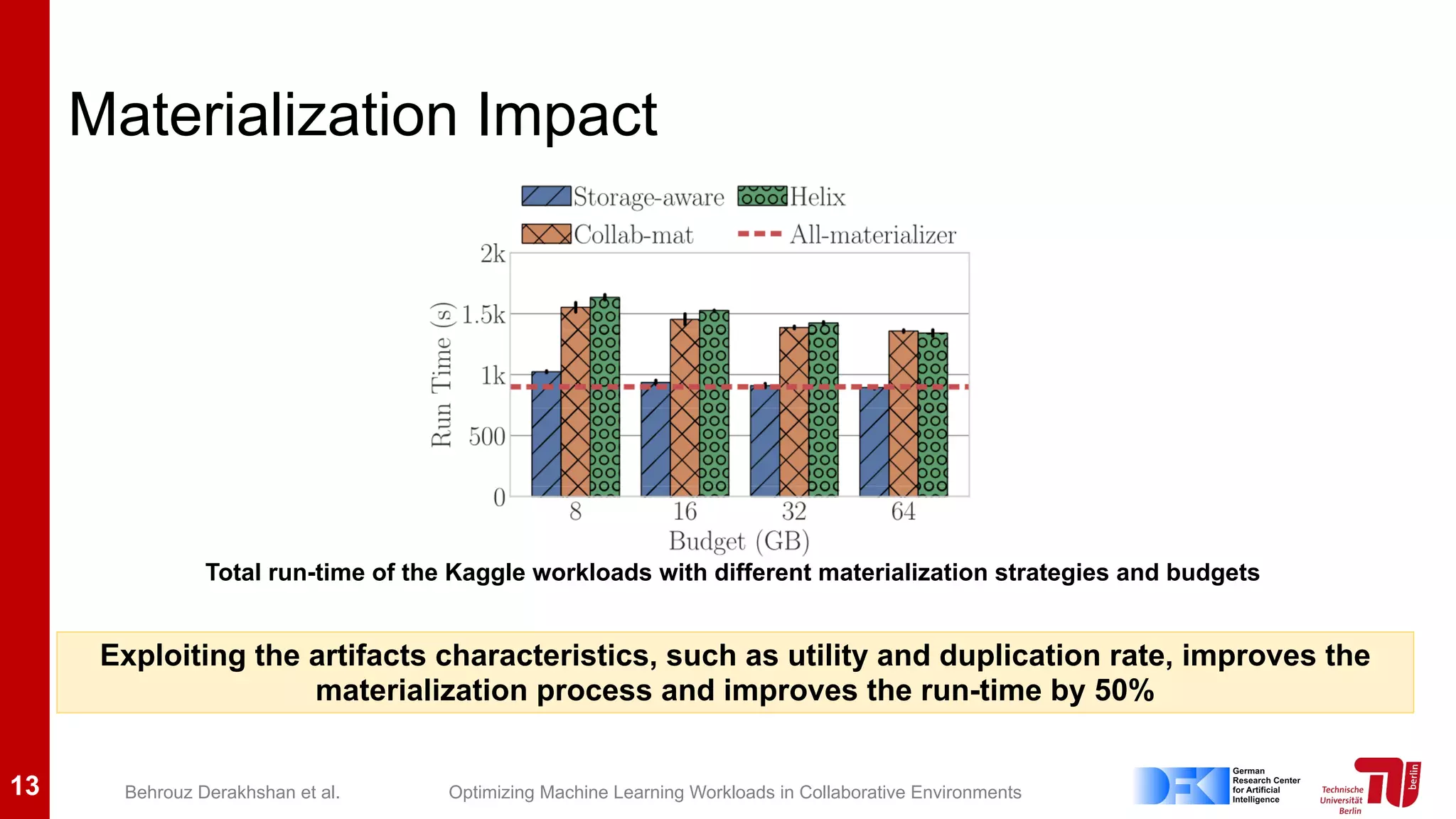 Materialization Impact

Storage-aware
Helix
Collab-mat
All-materializer

Run Time (s)
2k
1.5k
1k
500
0

8
16
32
64
Budget (GB)

Total run-time of the Kaggle workloads with different materialization strategies and budgets

Exploiting the artifacts characteristics, such as utility and duplication rate, improves the materialization process and improves the run-time by 50%

13
Behrouz Derakhshan et al.
Optimizing Machine Learning Workloads in Collaborative Environments
DFKI
German Research Center for Artificial Intelligence
Technische Universität Berlin
TU
berlin